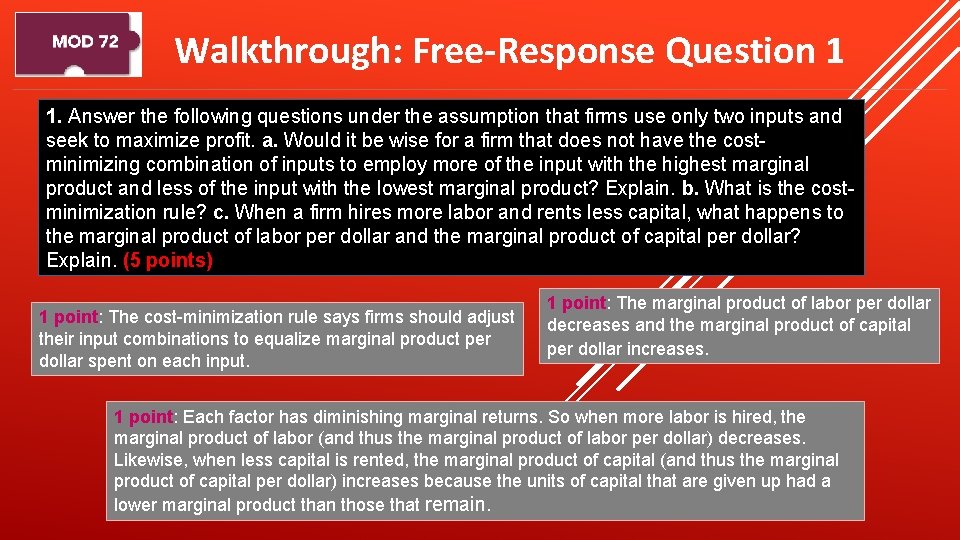 MOD 72

Walkthrough: Free-Response Question 1

1. Answer the following questions under the assumption that firms use only two inputs and seek to maximize profit. a. Would it be wise for a firm that does not have the cost-minimizing combination of inputs to employ more of the input with the highest marginal product and less of the input with the lowest marginal product? Explain. b. What is the cost-minimization rule? c. When a firm hires more labor and rents less capital, what happens to the marginal product of labor per dollar and the marginal product of capital per dollar? Explain. (5 points)

1 point: The cost-minimization rule says firms should adjust their input combinations to equalize marginal product per dollar spent on each input.

1 point: The marginal product of labor per dollar decreases and the marginal product of capital per dollar increases.

1 point: Each factor has diminishing marginal returns. So when more labor is hired, the marginal product of labor (and thus the marginal product of labor per dollar) decreases. Likewise, when less capital is rented, the marginal product of capital (and thus the marginal product of capital per dollar) increases because the units of capital that are given up had a lower marginal product than those that remain.